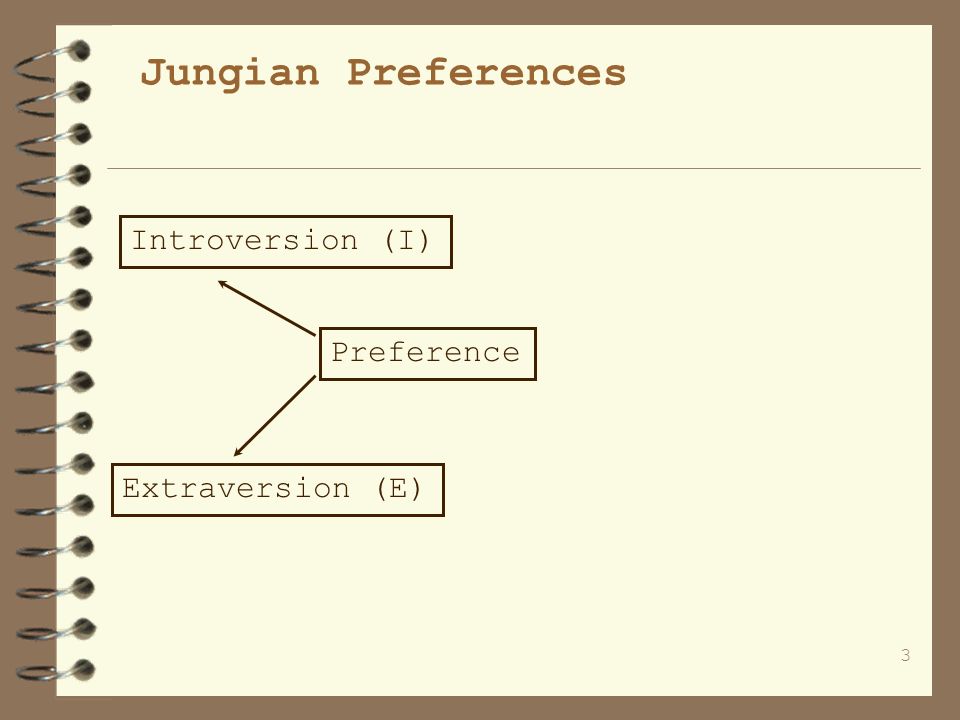 Jungian Preferences

Introversion (I)

Preference

Extraversion (E)

3